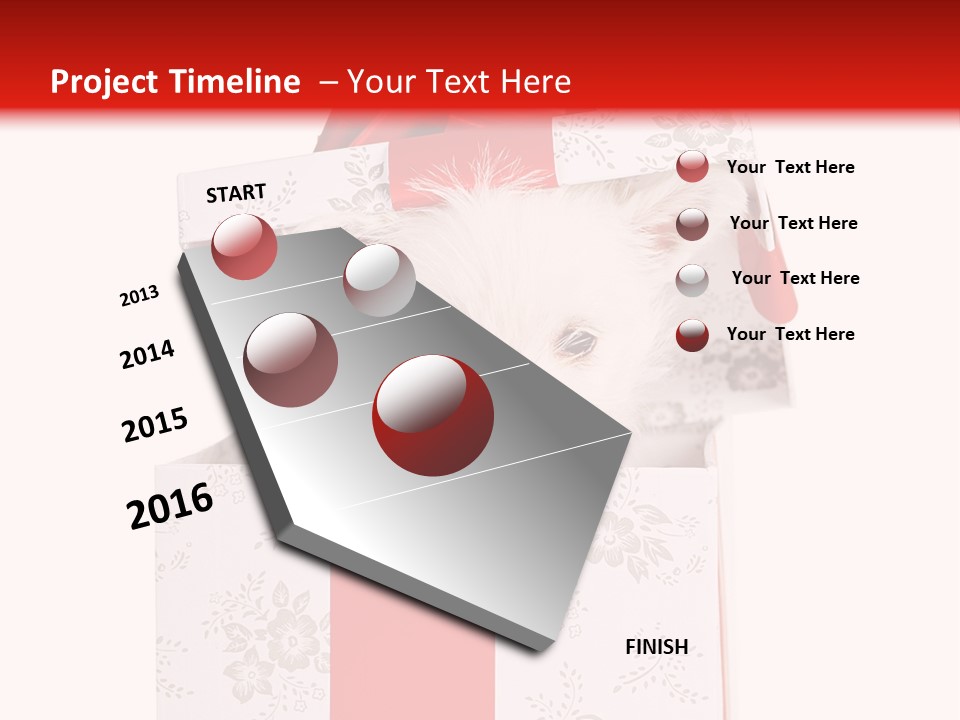 Project Timeline – Your Text Here

START

2013

2014

2015

2016

FINISH

Your Text Here

Your Text Here

Your Text Here

Your Text Here